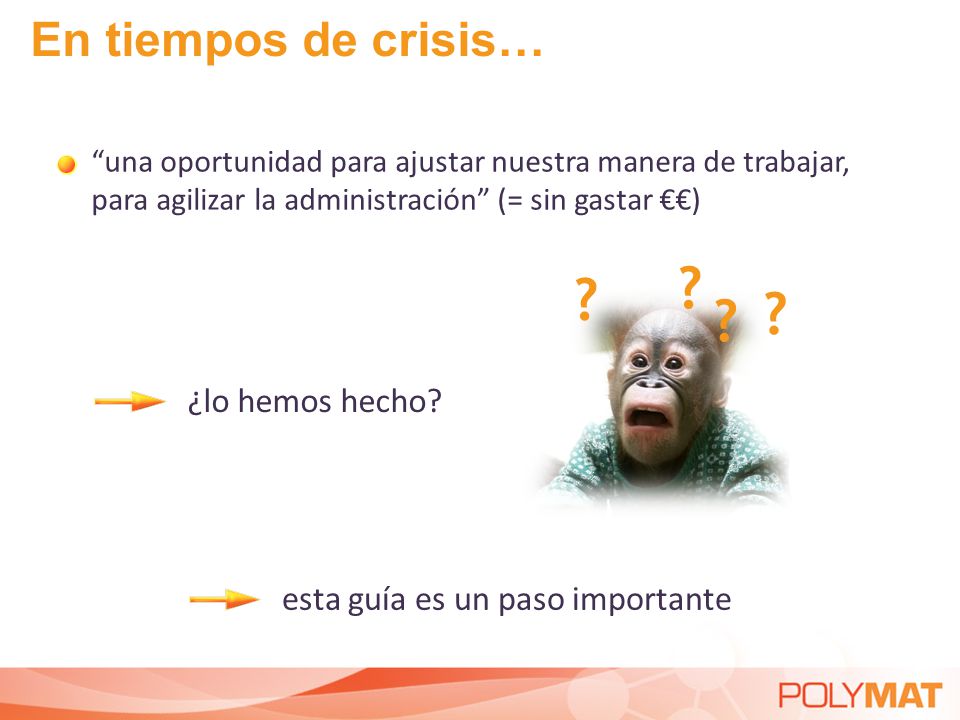 En tiempos de crisis…

“una oportunidad para ajustar nuestra manera de trabajar, para agilizar la administración” (= sin gastar €€)

? ? ? ?

¿lo hemos hecho?

esta guía es un paso importante

POLYMAT